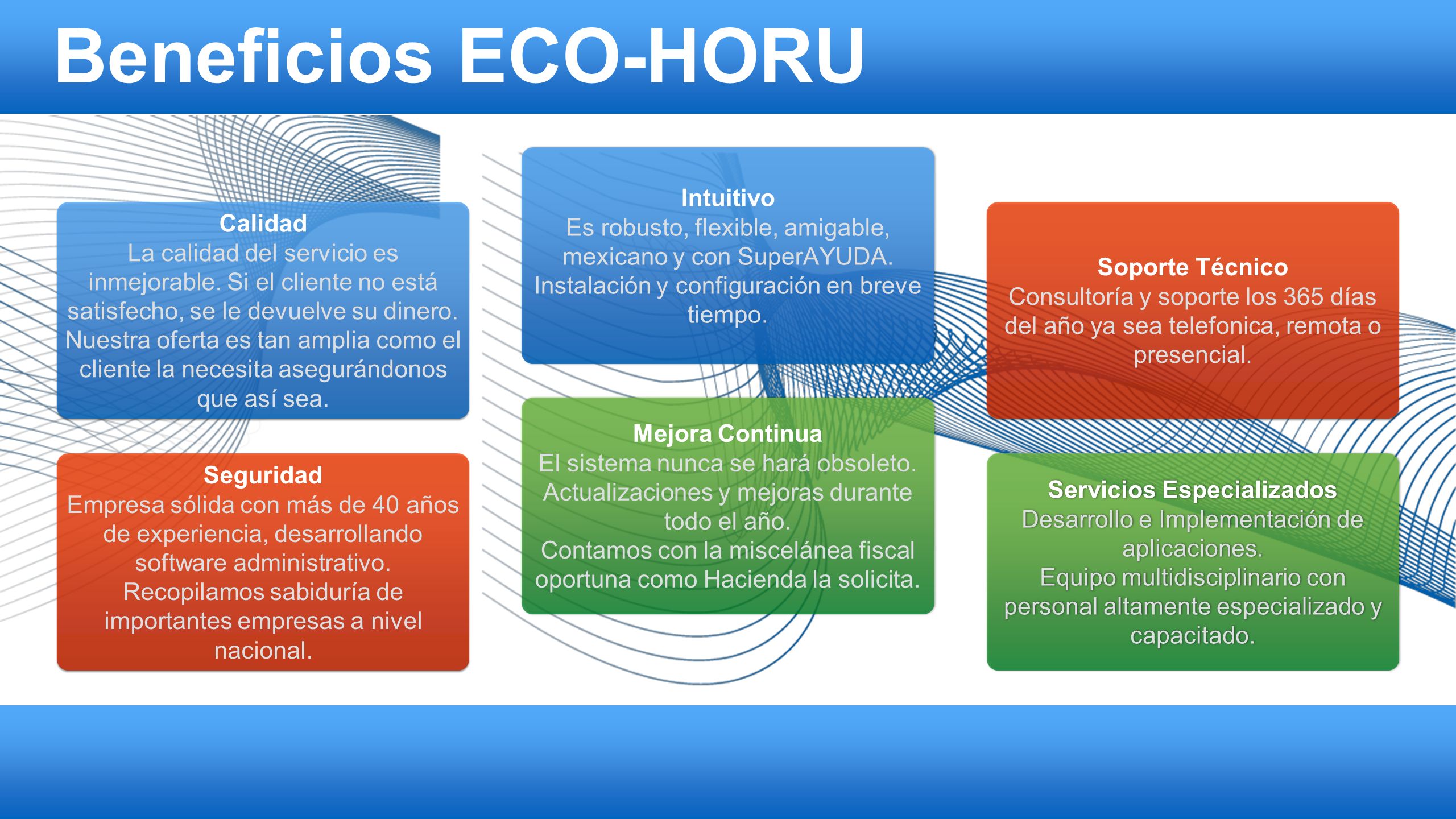 Beneficios ECO-HORU

Calidad
La calidad del servicio es inmejorable. Si el cliente no está satisfecho, se le devuelve su dinero. Nuestra oferta es tan amplia como el cliente la necesita asegurándonos que así sea.

Seguridad
Empresa sólida con más de 40 años de experiencia, desarrollando software administrativo. Recopilamos sabiduría de importantes empresas a nivel nacional.

Intuitivo
Es robusto, flexible, amigable, mexicano y con SuperAYUDA. Instalación y configuración en breve tiempo.

Mejora Continua
El sistema nunca se hará obsoleto. Actualizaciones y mejoras durante todo el año.
Contamos con la miscelánea fiscal oportuna como Hacienda la solicita.

Soporte Técnico
Consultoría y soporte los 365 días del año ya sea telefonica, remota o presencial.

Servicios Especializados
Desarrollo e Implementación de aplicaciones.
Equipo multidisciplinario con personal altamente especializado y capacitado.